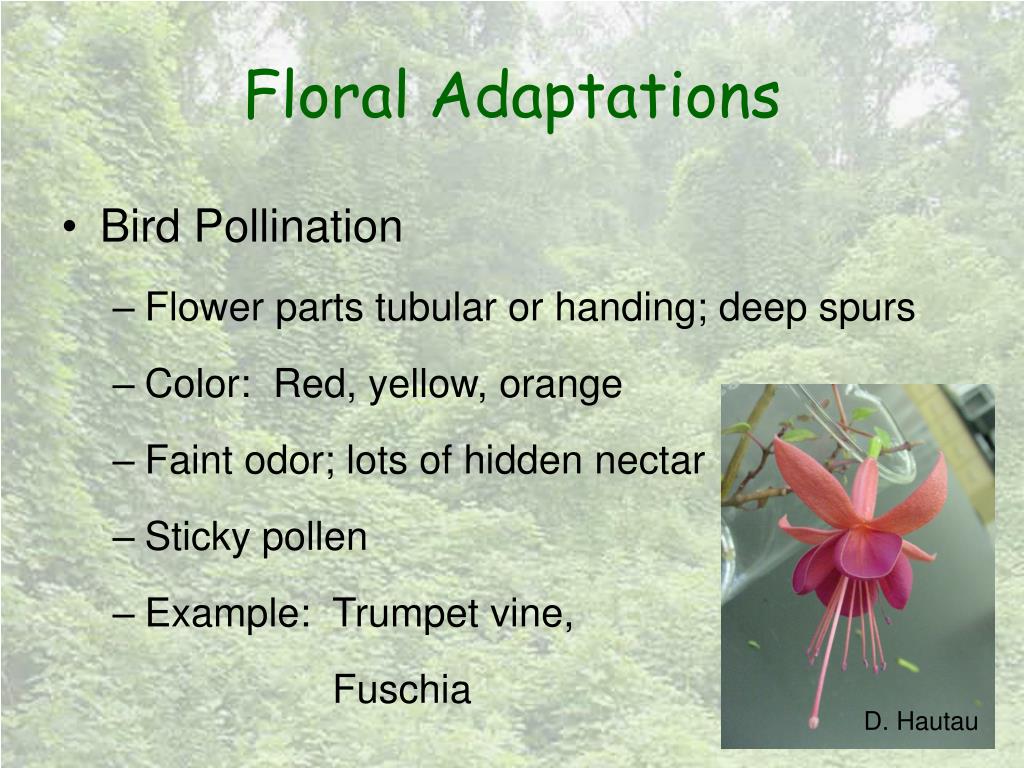 Floral Adaptations

• Bird Pollination

– Flower parts tubular or handing; deep spurs

– Color: Red, yellow, orange

– Faint odor; lots of hidden nectar

– Sticky pollen

– Example: Trumpet vine, Fuschia

D. Hautau